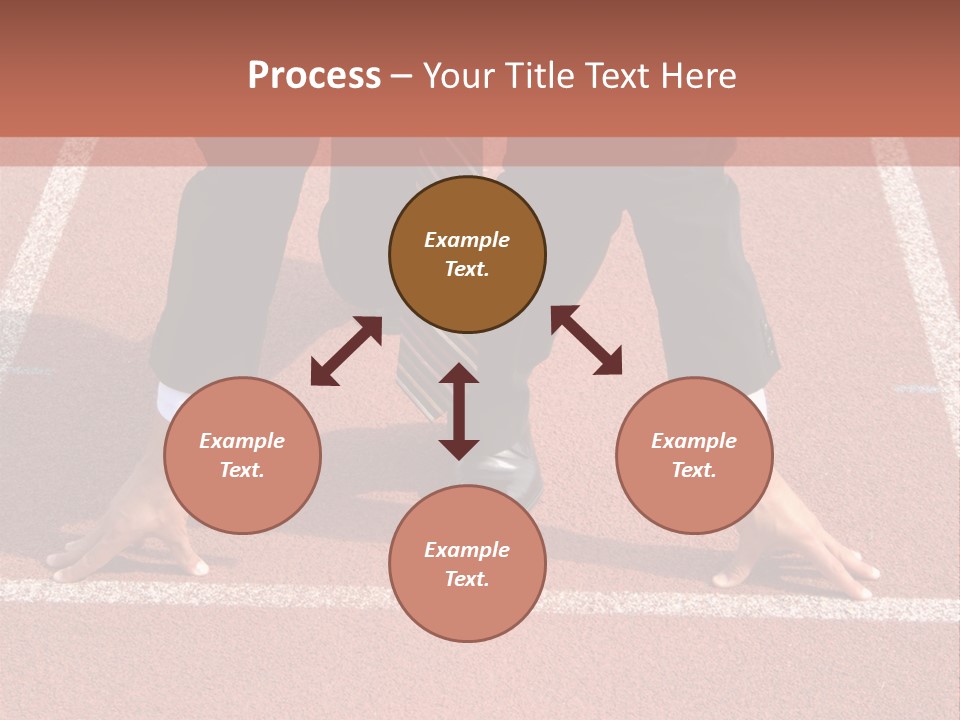 Process – Your Title Text Here

Example Text.

Example Text.

Example Text.

Example Text.